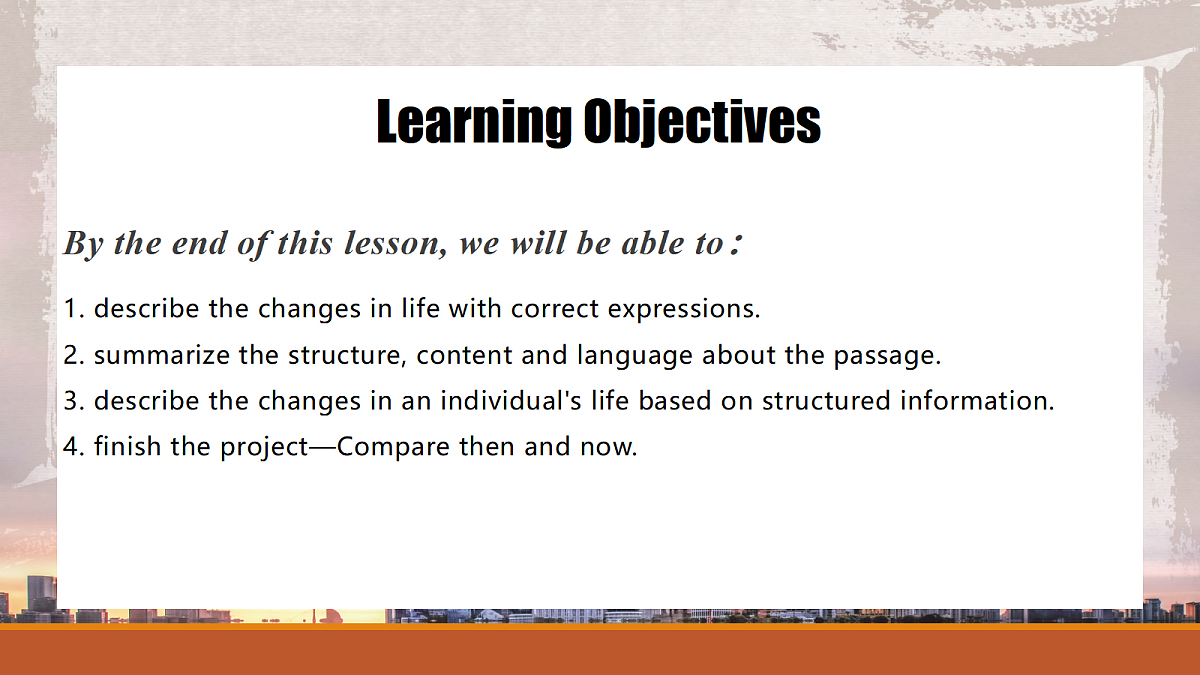 Learning Objectives

By the end of this lesson, we will be able to：

1. describe the changes in life with correct expressions.

2. summarize the structure, content and language about the passage.

3. describe the changes in an individual's life based on structured information.

4. finish the project—Compare then and now.